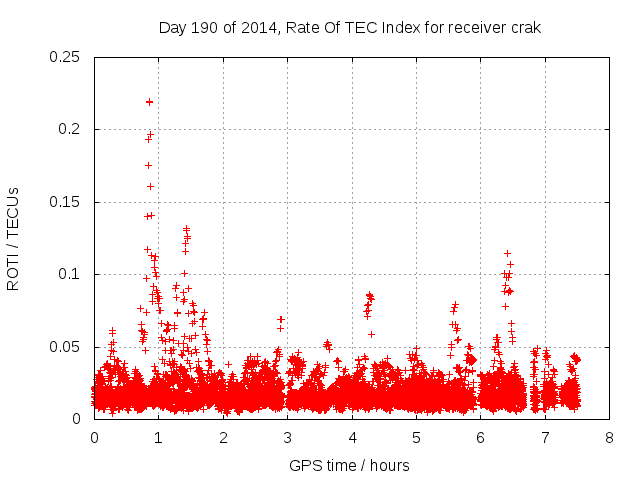 Day 190 of 2014, Rate Of TEC Index for receiver crak

ROTI / TECUs

0.25
0.2
0.15
0.1
0.05
0

0 1 2 3 4 5 6 7 8

GPS time / hours